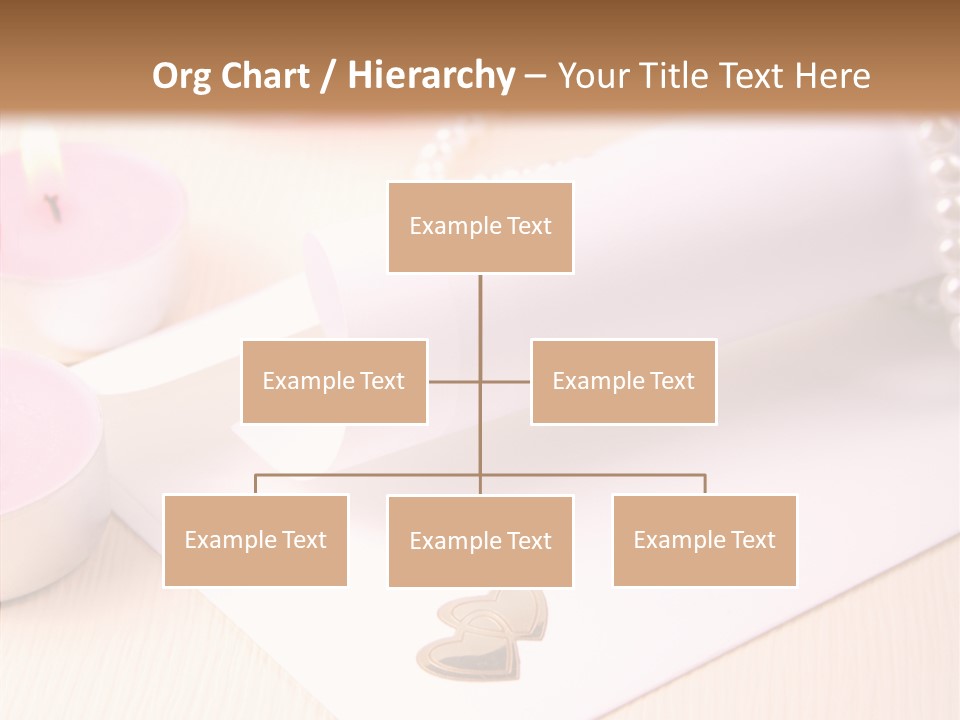 Org Chart / Hierarchy – Your Title Text Here

Example Text

Example Text

Example Text

Example Text

Example Text

Example Text